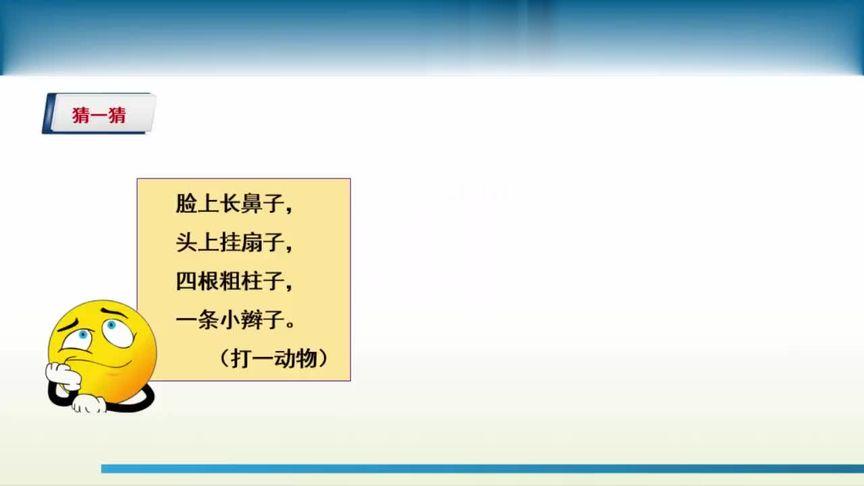 猜一猜

脸上长鼻子，
头上挂扇子，
四根粗柱子，
一条小辫子。
（打一动物）